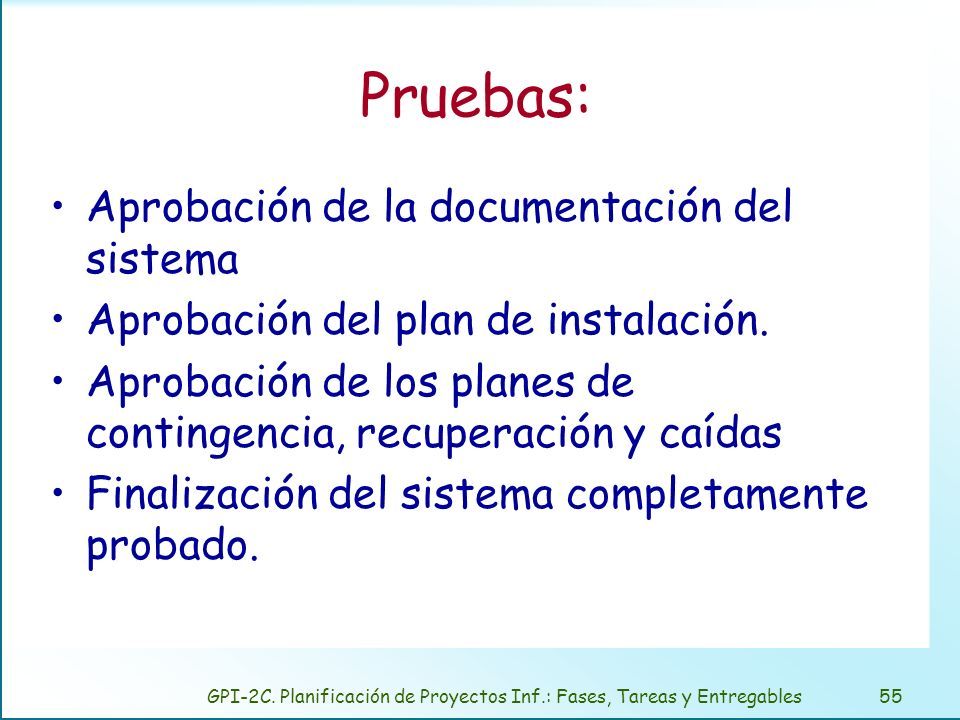 Pruebas:

• Aprobación de la documentación del sistema
• Aprobación del plan de instalación.
• Aprobación de los planes de contingencia, recuperación y caídas
• Finalización del sistema completamente probado.

GPI-2C. Planificación de Proyectos Inf.: Fases, Tareas y Entregables 55